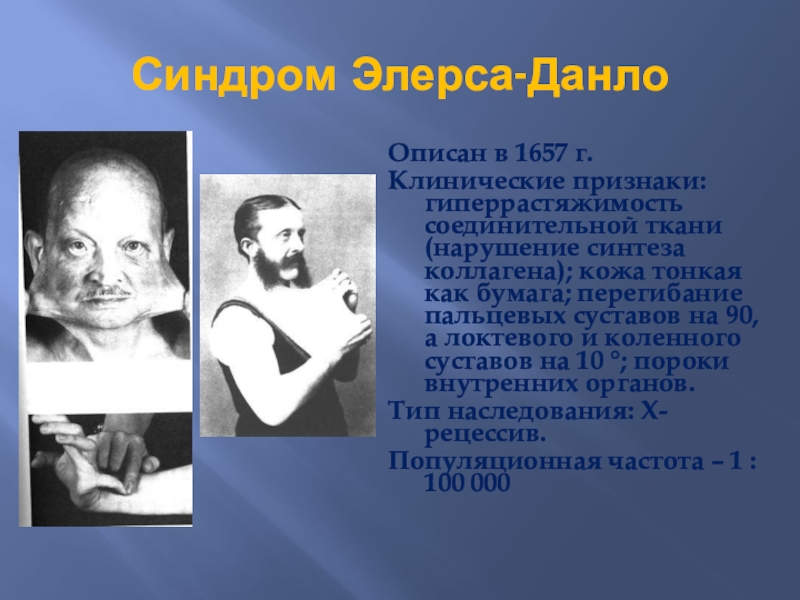 Синдром Элерса-Данло

Описан в 1657 г.

Клинические признаки: гиперрастяжимость соединительной ткани (нарушение синтеза коллагена); кожа тонкая как бумага; перегибание пальцевых суставов на 90, а локтевого и коленного суставов на 10 °; пороки внутренних органов.

Тип наследования: Х-рецессив.

Популяционная частота – 1 : 100 000